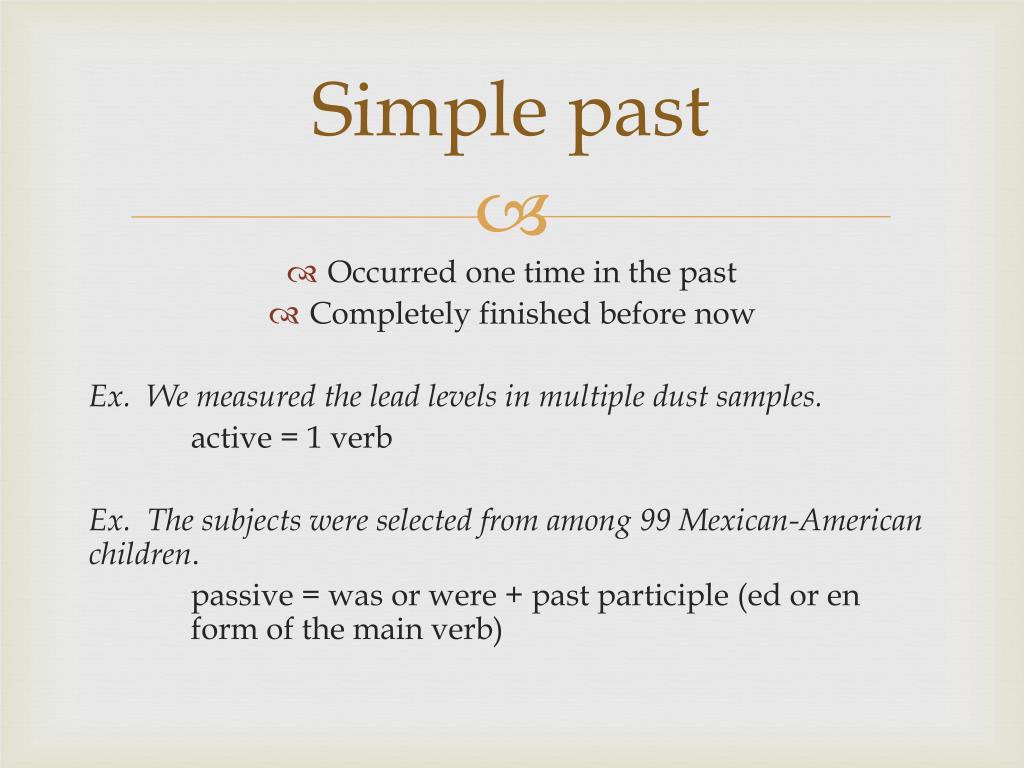 Simple past

Occurred one time in the past
Completely finished before now

Ex. We measured the lead levels in multiple dust samples.
active = 1 verb

Ex. The subjects were selected from among 99 Mexican-American children.
passive = was or were + past participle (ed or en form of the main verb)